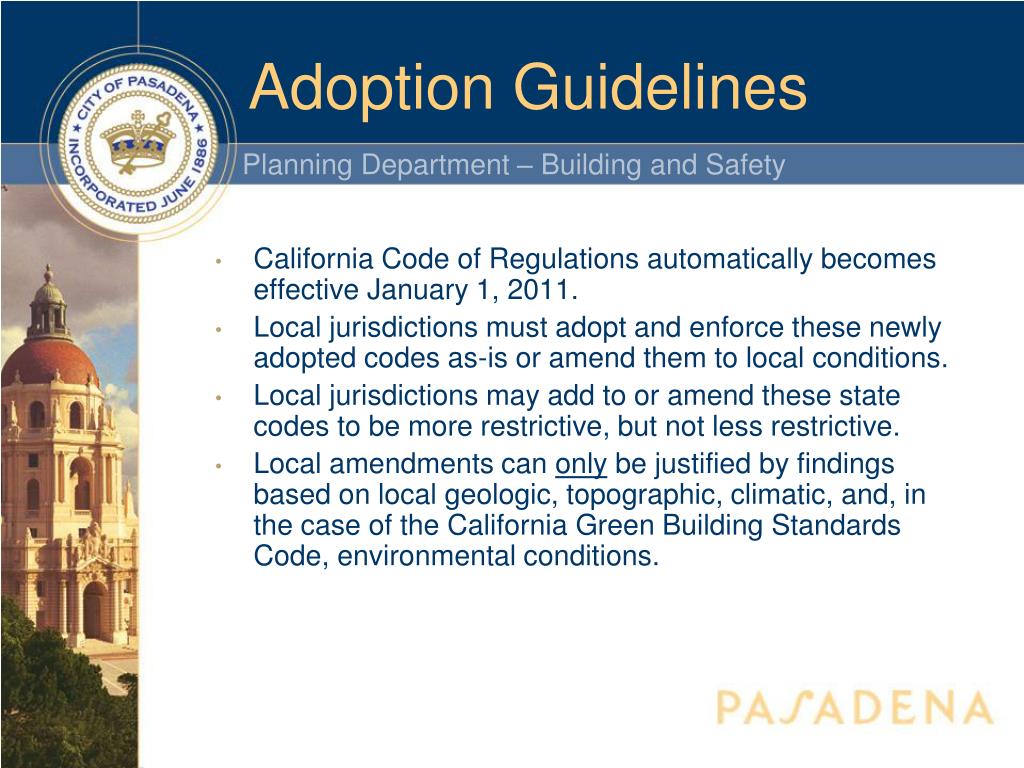 CITY OF PASADENA
INCORPORATED JUNE 1886

Adoption Guidelines

Planning Department – Building and Safety

• California Code of Regulations automatically becomes effective January 1, 2011.
• Local jurisdictions must adopt and enforce these newly adopted codes as-is or amend them to local conditions.
• Local jurisdictions may add to or amend these state codes to be more restrictive, but not less restrictive.
• Local amendments can only be justified by findings based on local geologic, topographic, climatic, and, in the case of the California Green Building Standards Code, environmental conditions.

PASADENA